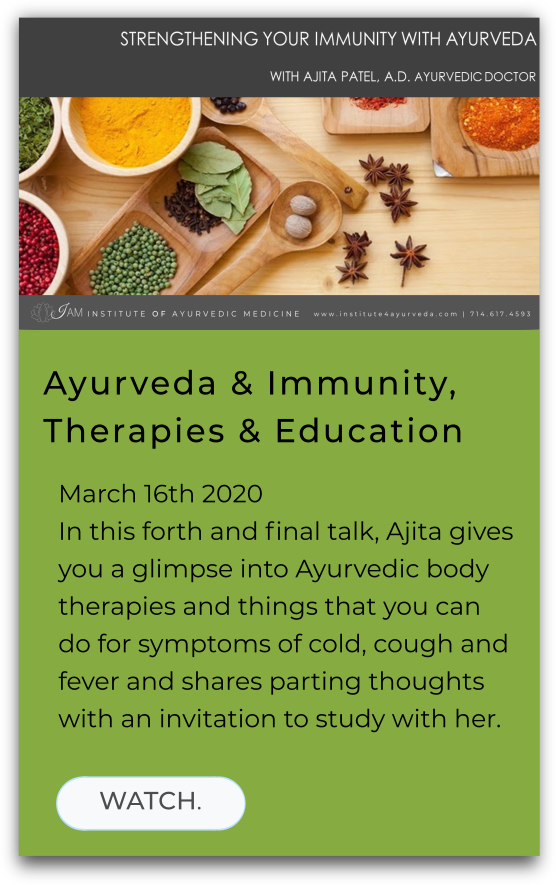 STRENGTHENING YOUR IMMUNITY WITH AYURVEDA

WITH AJITA PATEL, A.D. AYURVEDIC DOCTOR

IAM INSTITUTE OF AYURVEDIC MEDICINE www.institute4ayurveda.com | 714.617.4593

Ayurveda & Immunity, Therapies & Education

March 16th 2020
In this forth and final talk, Ajita gives you a glimpse into Ayurvedic body therapies and things that you can do for symptoms of cold, cough and fever and shares parting thoughts with an invitation to study with her.

WATCH.